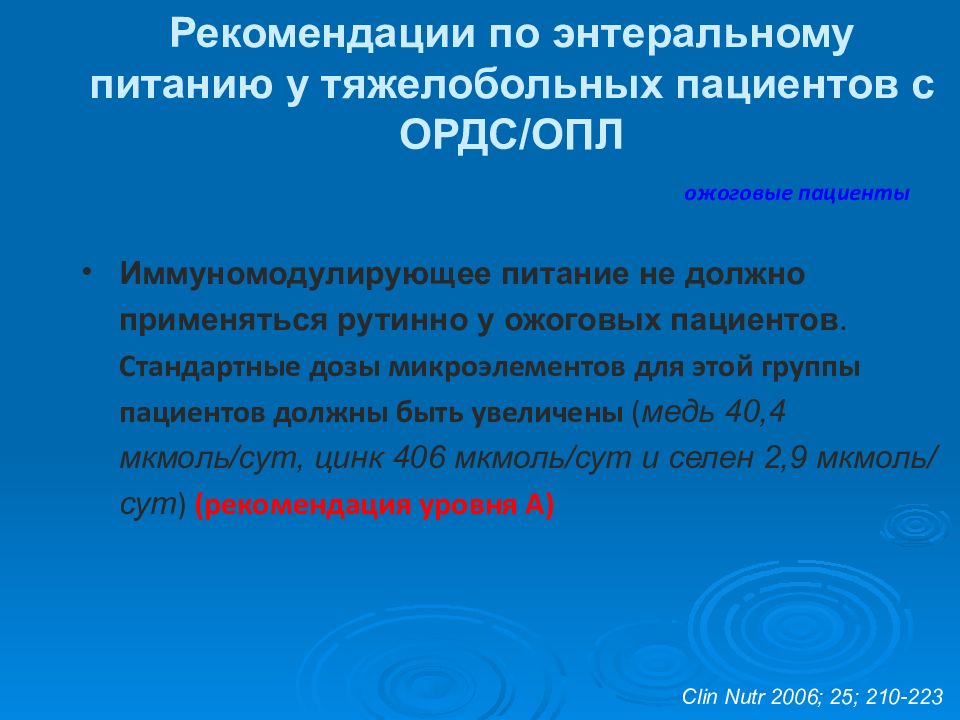 Рекомендации по энтеральному питанию у тяжелобольных пациентов с ОРДС/ОПЛ

ожоговые пациенты

• Иммуномодулирующее питание не должно применяться рутинно у ожоговых пациентов. Стандартные дозы микроэлементов для этой группы пациентов должны быть увеличены (медь 40,4 мкмоль/сут, цинк 406 мкмоль/сут и селен 2,9 мкмоль/сут) (рекомендация уровня А)

Clin Nutr 2006; 25; 210-223